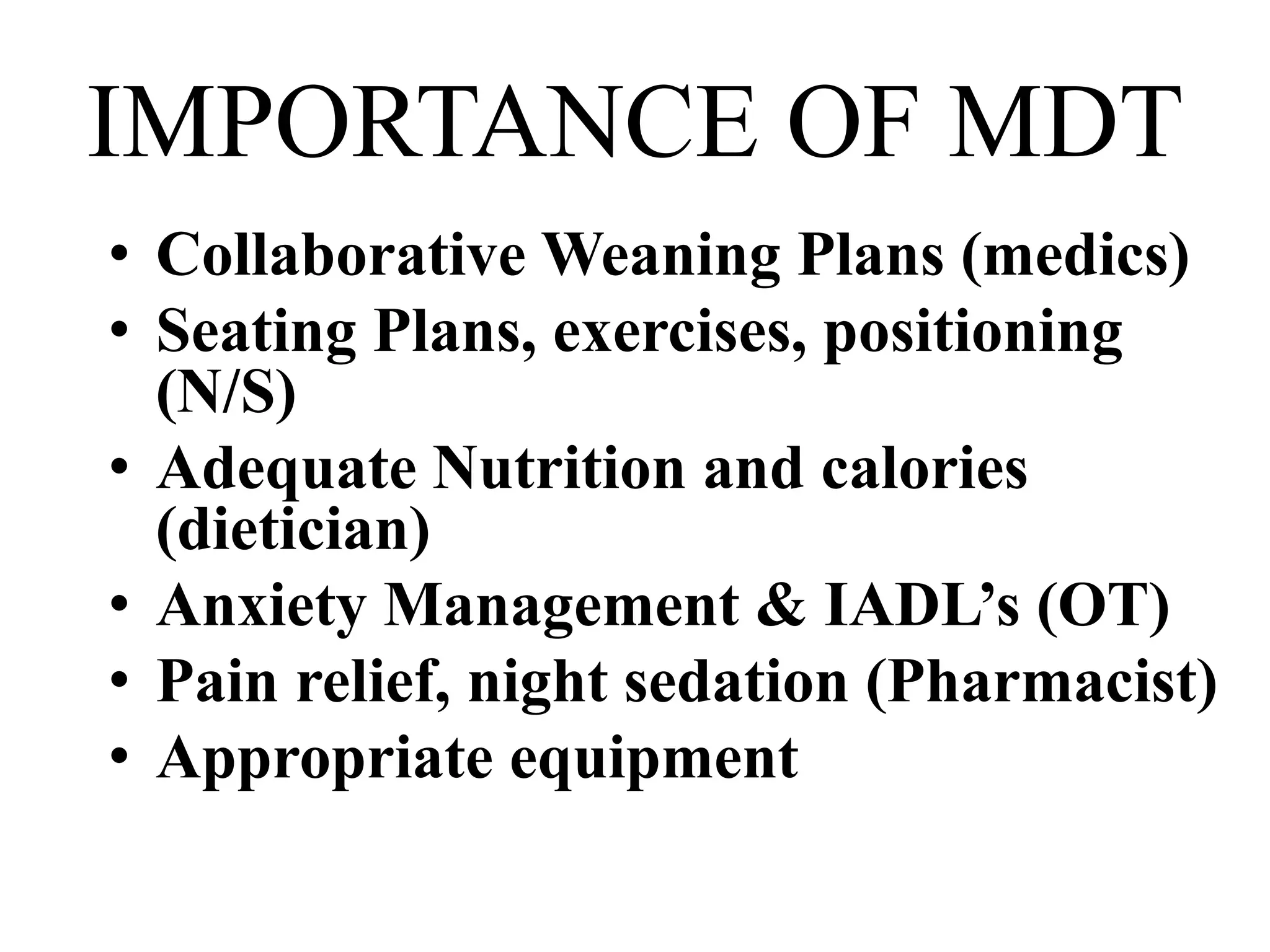 IMPORTANCE OF MDT

• Collaborative Weaning Plans (medics)
• Seating Plans, exercises, positioning (N/S)
• Adequate Nutrition and calories (dietician)
• Anxiety Management & IADL’s (OT)
• Pain relief, night sedation (Pharmacist)
• Appropriate equipment